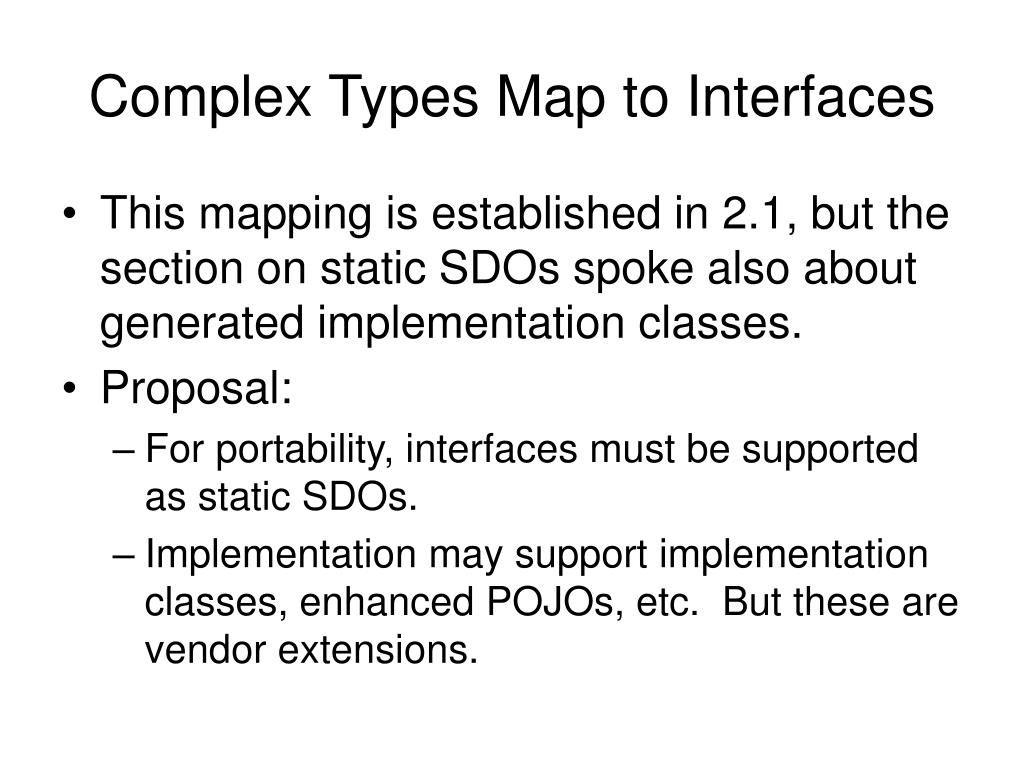 Complex Types Map to Interfaces

• This mapping is established in 2.1, but the section on static SDOs spoke also about generated implementation classes.

• Proposal:

– For portability, interfaces must be supported as static SDOs.

– Implementation may support implementation classes, enhanced POJOs, etc. But these are vendor extensions.